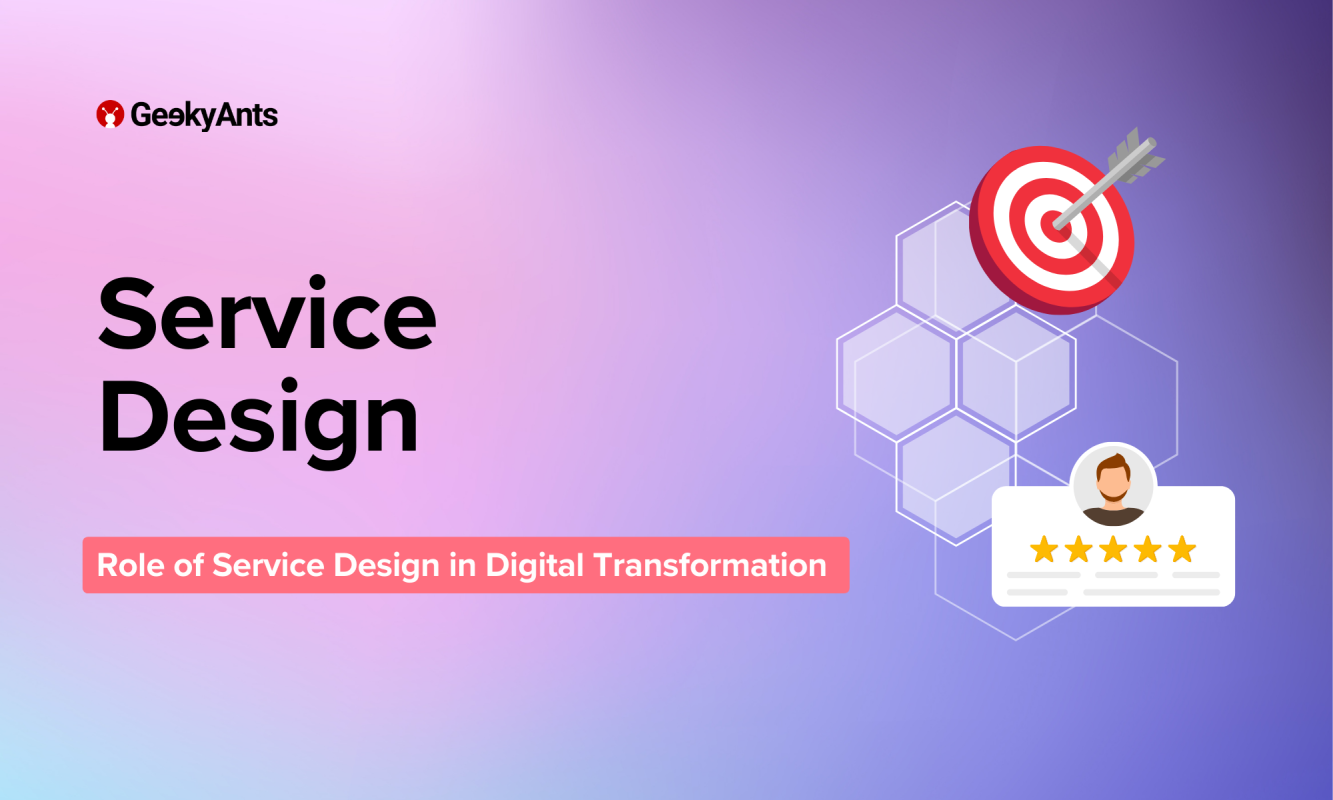 GeekyAnts

Service Design

Role of Service Design in Digital Transformation